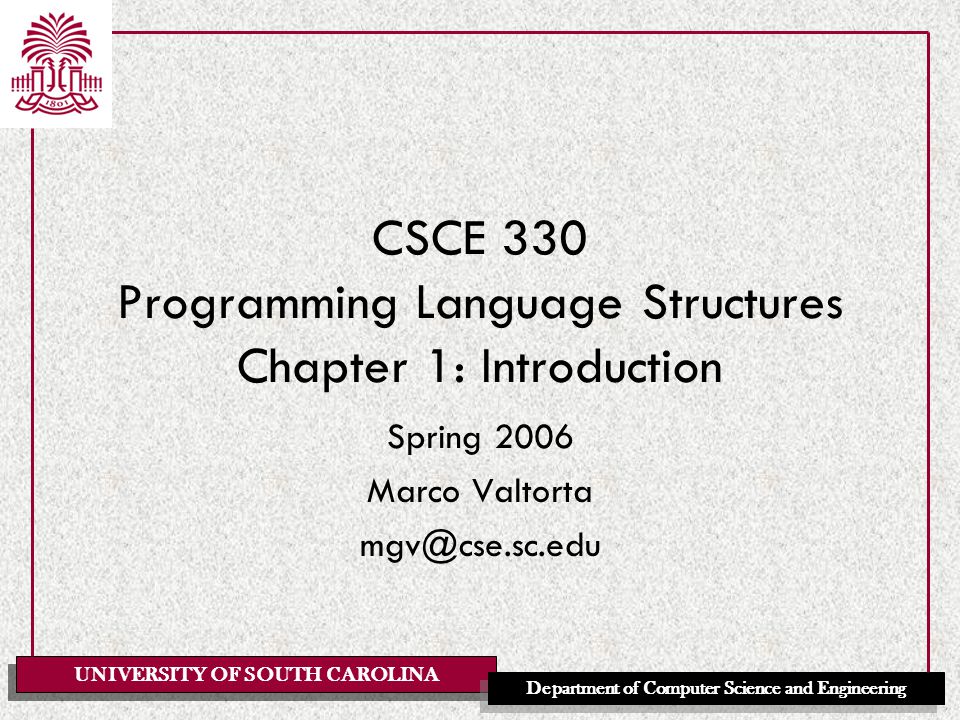 1801

CSCE 330
Programming Language Structures
Chapter 1: Introduction

Spring 2006
Marco Valtorta
mgv@cse.sc.edu

UNIVERSITY OF SOUTH CAROLINA

Department of Computer Science and Engineering